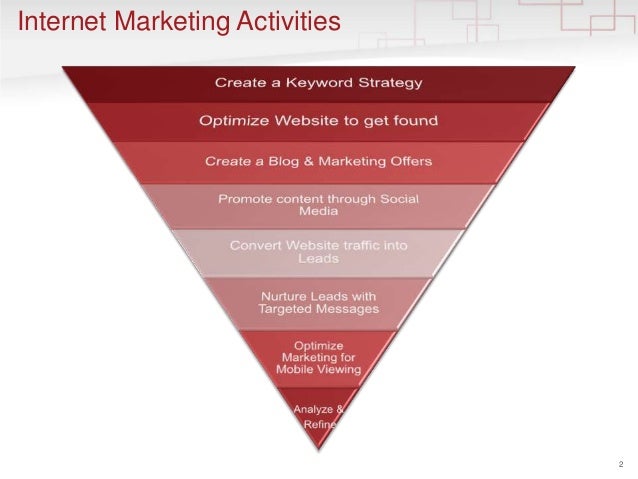 Internet Marketing Activities

Create a Keyword Strategy

Optimize Website to get found

Create a Blog & Marketing Offers

Promote content through Social Media

Convert Website traffic into Leads

Nurture Leads with Targeted Messages

Optimize Marketing for Mobile Viewing

Analyze & Refine

2